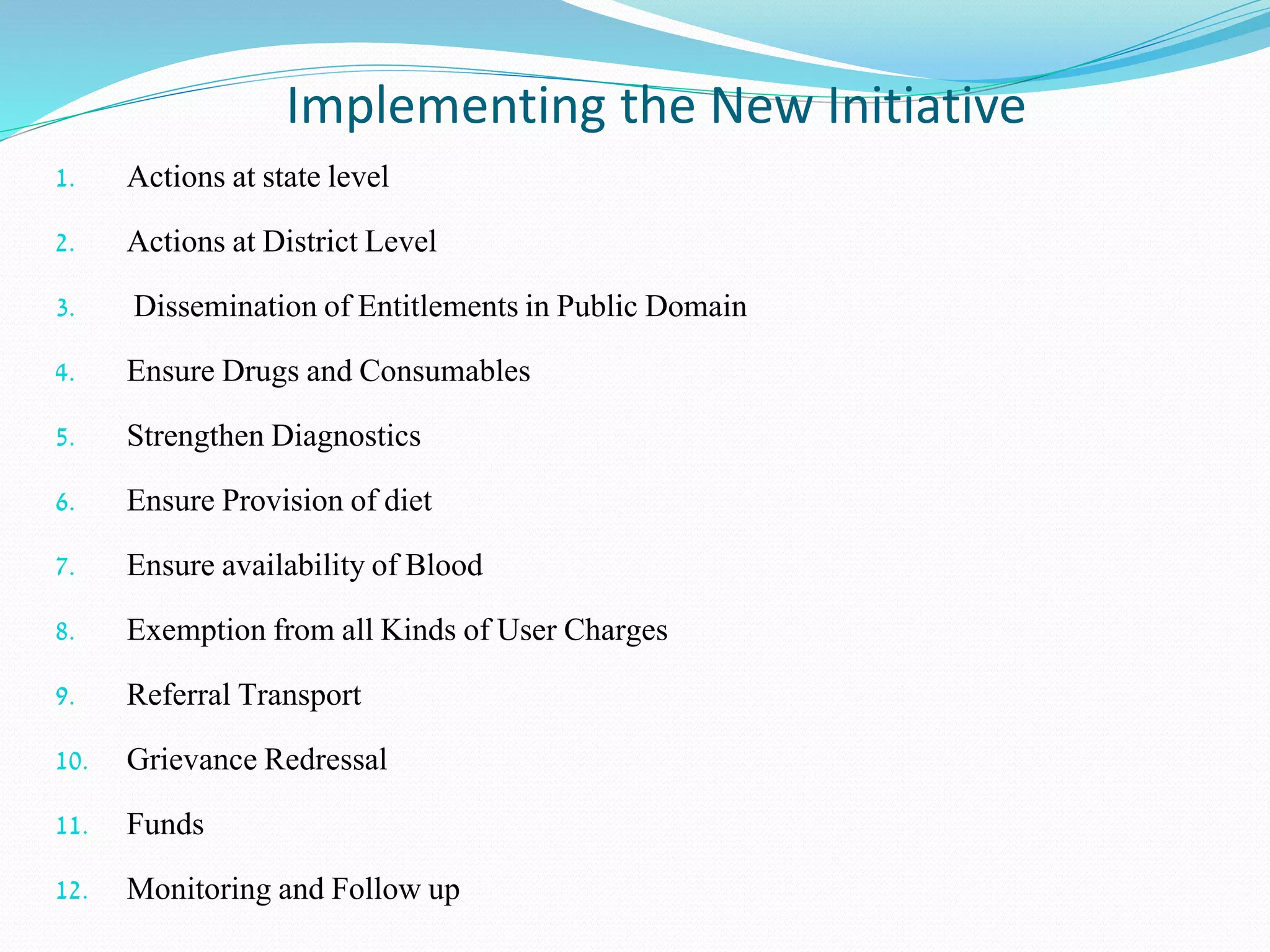 Implementing the New Initiative

1. Actions at state level
2. Actions at District Level
3. Dissemination of Entitlements in Public Domain
4. Ensure Drugs and Consumables
5. Strengthen Diagnostics
6. Ensure Provision of diet
7. Ensure availability of Blood
8. Exemption from all Kinds of User Charges
9. Referral Transport
10. Grievance Redressal
11. Funds
12. Monitoring and Follow up